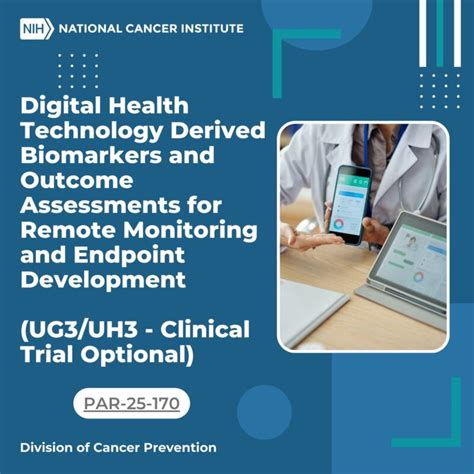 NIH NATIONAL CANCER INSTITUTE

Digital Health Technology Derived Biomarkers and Outcome Assessments for Remote Monitoring and Endpoint Development

(UG3/UH3 - Clinical Trial Optional)

PAR-25-170

Division of Cancer Prevention